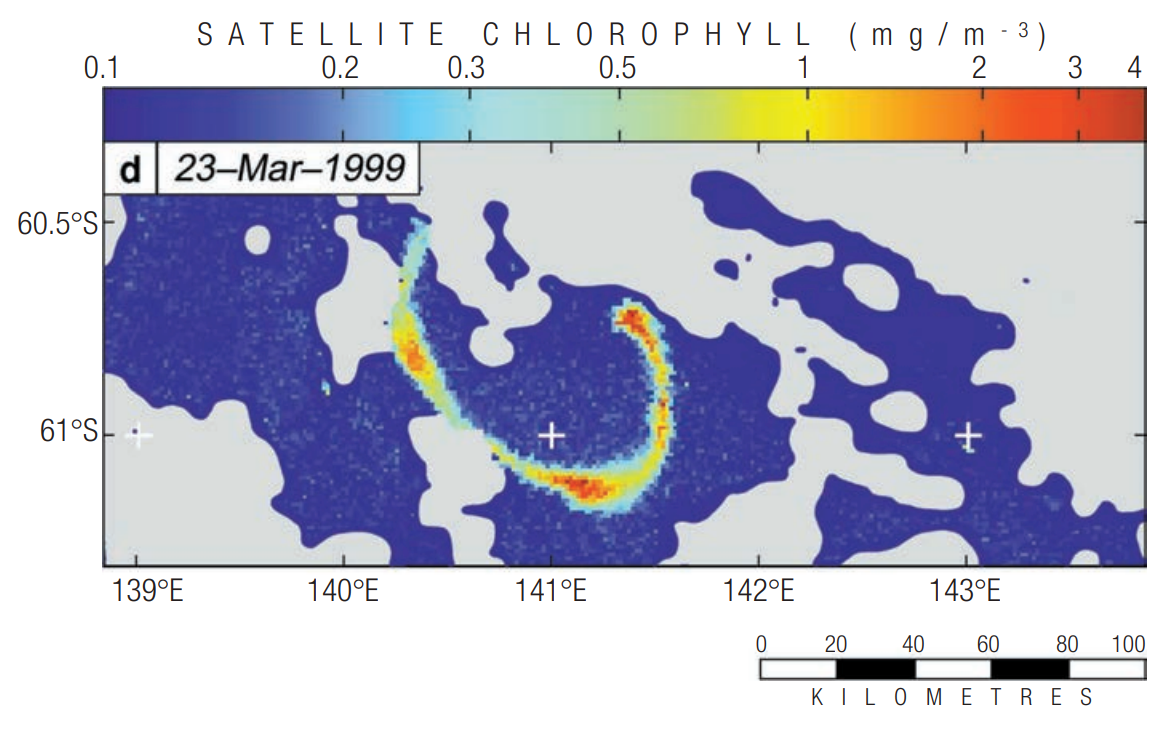 SATELLITE CHLOROPHYLL (mg/m$^{-3}$)

0.1 0.2 0.3 0.5 1 2 3 4

d 23–Mar–1999

60.5°S

61°S

139°E 140°E 141°E 142°E 143°E

0 20 40 60 80 100

KILOMETRES